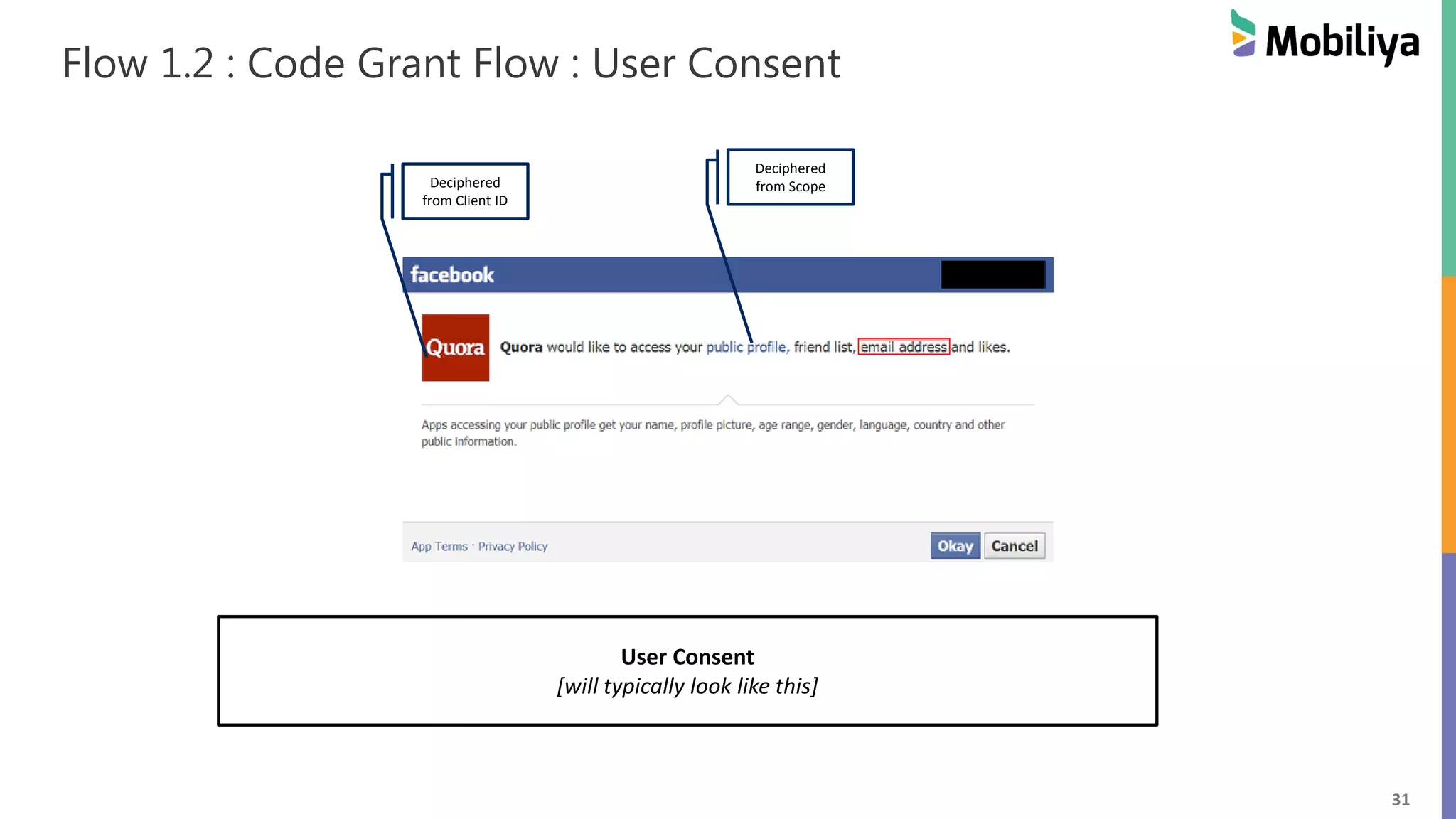 Flow 1.2 : Code Grant Flow : User Consent

Mobiliya

Deciphered from Client ID

Deciphered from Scope

facebook

Quora

Quora would like to access your public profile, friend list, email address and likes.

Apps accessing your public profile get your name, profile picture, age range, gender, language, country and other public information.

App Terms · Privacy Policy

Okay

Cancel

User Consent
[will typically look like this]

31